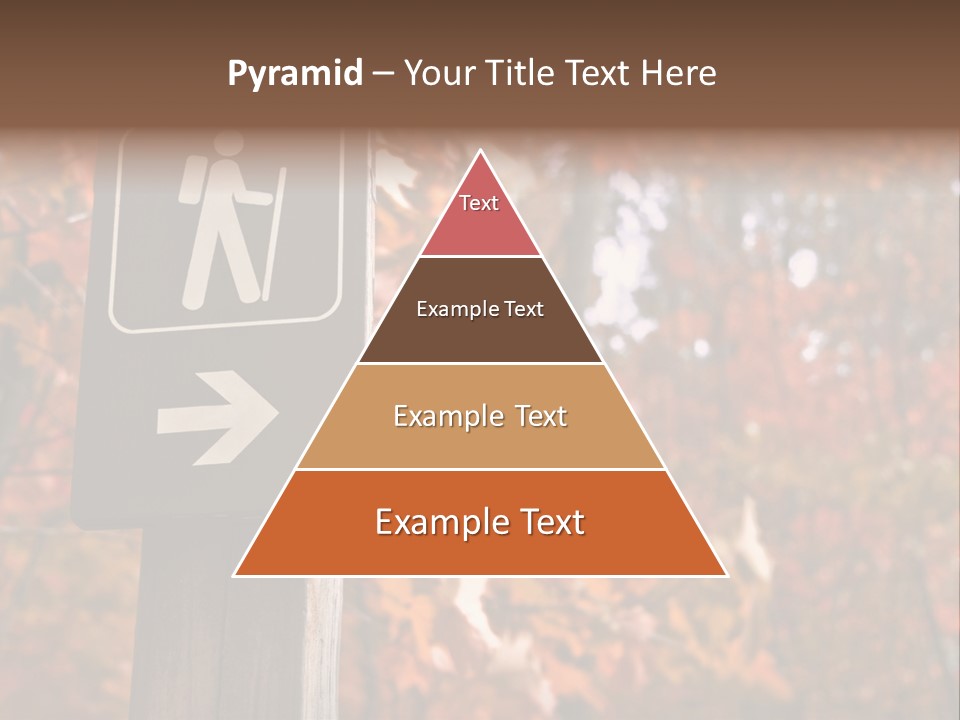 Pyramid – Your Title Text Here

Text

Example Text

Example Text

Example Text